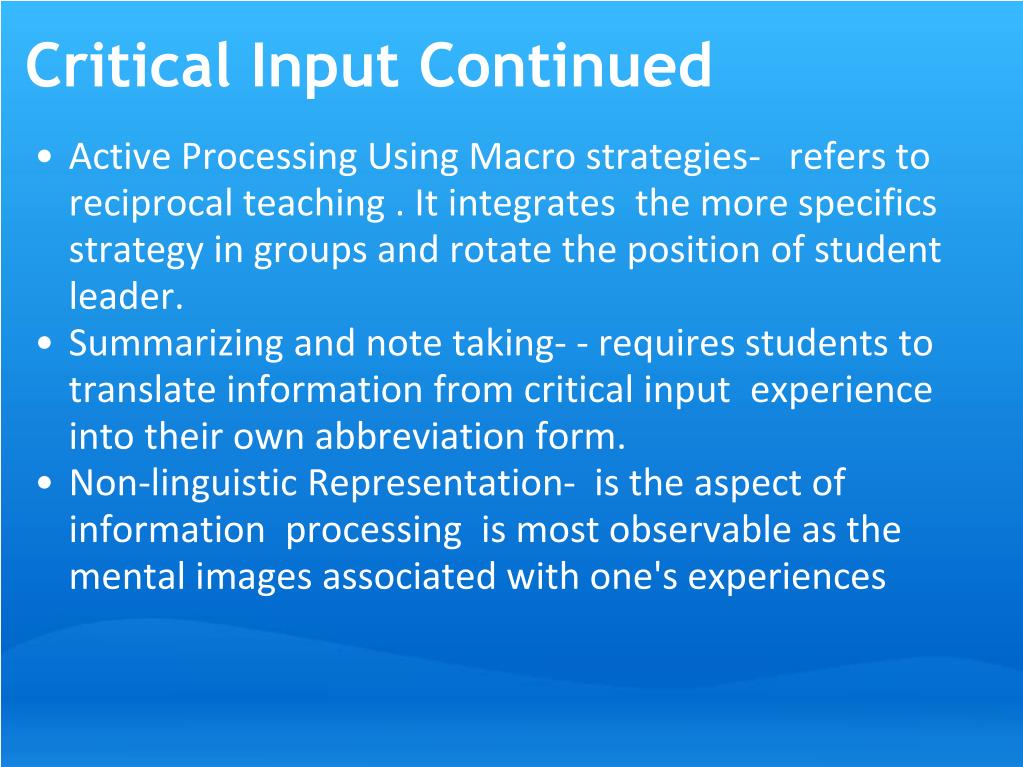 Critical Input Continued

• Active Processing Using Macro strategies- refers to reciprocal teaching . It integrates the more specifics strategy in groups and rotate the position of student leader.
• Summarizing and note taking- - requires students to translate information from critical input experience into their own abbreviation form.
• Non-linguistic Representation- is the aspect of information processing is most observable as the mental images associated with one's experiences